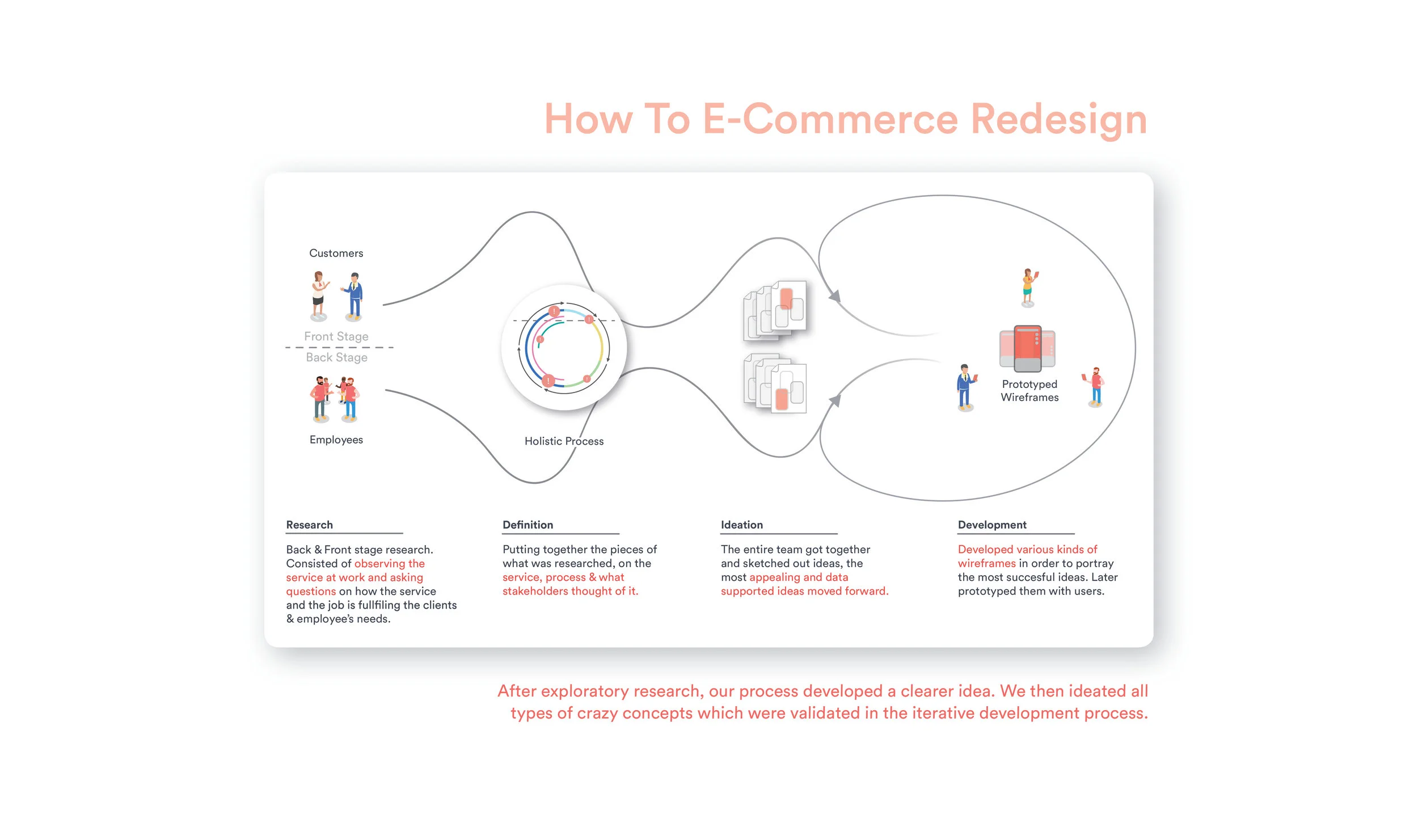 How To E-Commerce Redesign

Customers

Front Stage

Back Stage

Employees

Holistic Process

Prototyped Wireframes

Research

Back & Front stage research. Consisted of observing the service at work and asking questions on how the service and the job is fullfiling the clients & employee's needs.

Definition

Putting together the pieces of what was researched, on the service, process & what stakeholders thought of it.

Ideation

The entire team got together and sketched out ideas, the most appealing and data supported ideas moved forward.

Development

Developed various kinds of wireframes in order to portray the most succesful ideas. Later prototyped them with users.

After exploratory research, our process developed a clearer idea. We then ideated all types of crazy concepts which were validated in the iterative development process.